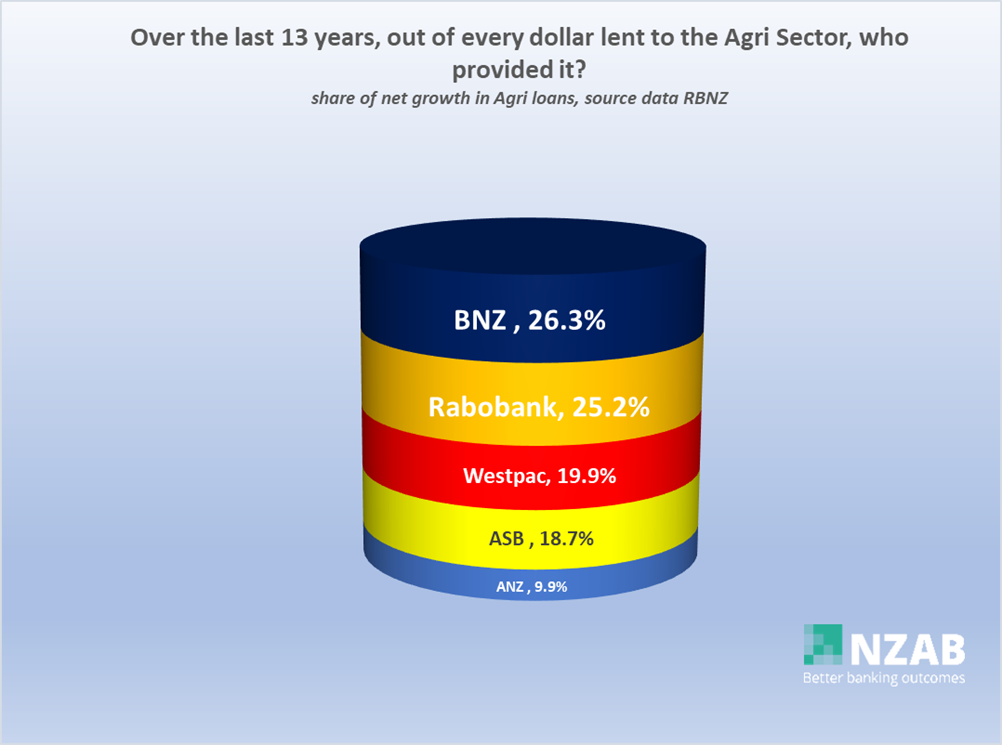 Over the last 13 years, out of every dollar lent to the Agri Sector, who provided it?
share of net growth in Agri loans, source data RBNZ

BNZ , 26.3%
Rabobank, 25.2%
Westpac, 19.9%
ASB , 18.7%
ANZ , 9.9%

NZAB
Better banking outcomes